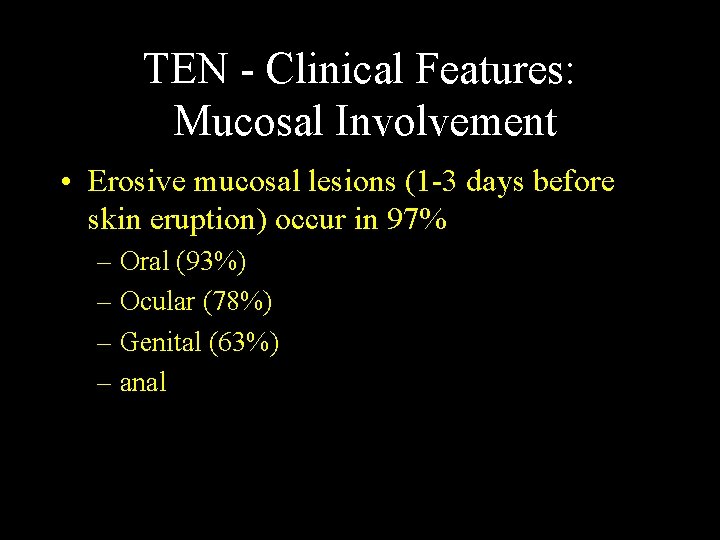 TEN - Clinical Features: Mucosal Involvement

• Erosive mucosal lesions (1-3 days before skin eruption) occur in 97%

– Oral (93%)

– Ocular (78%)

– Genital (63%)

– anal